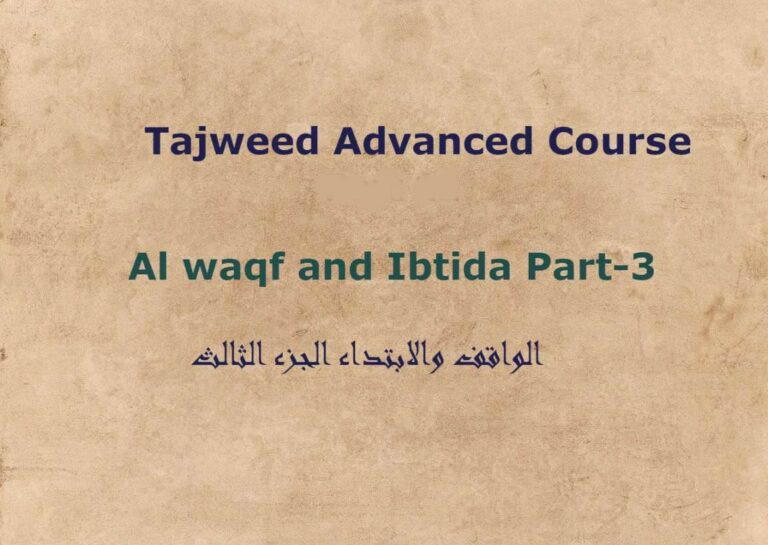 Tajweed Advanced Course

Al waqf and Ibtida Part-3

الواقف والابتداء الجزء الثالث